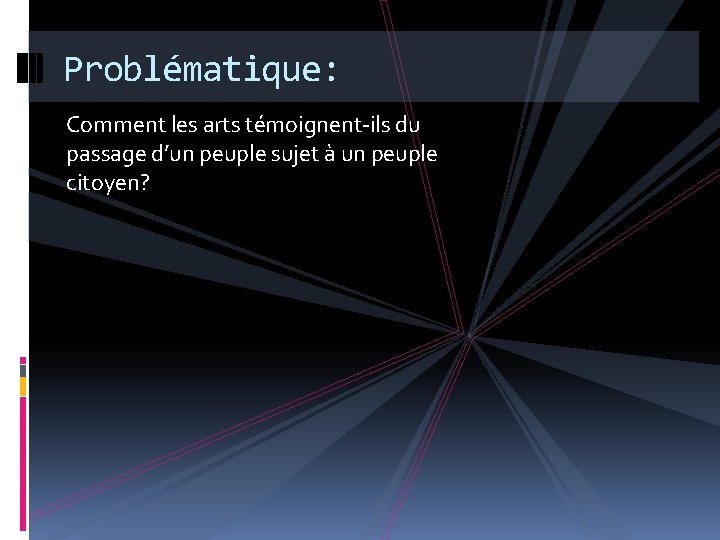 Problématique:

Comment les arts témoignent-ils du passage d’un peuple sujet à un peuple citoyen?